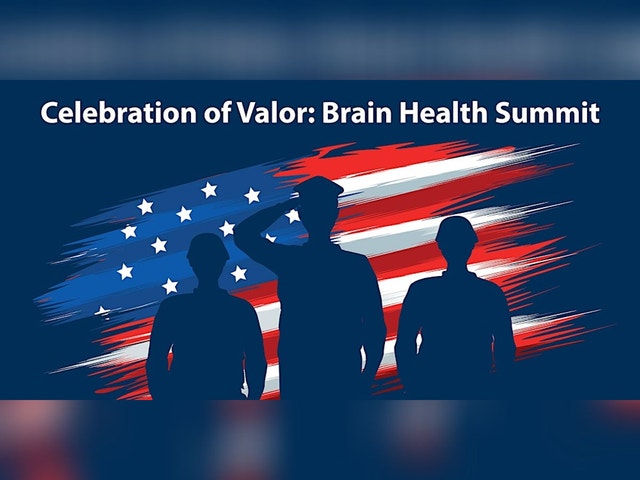 Celebration of Valor: Brain Health Summit